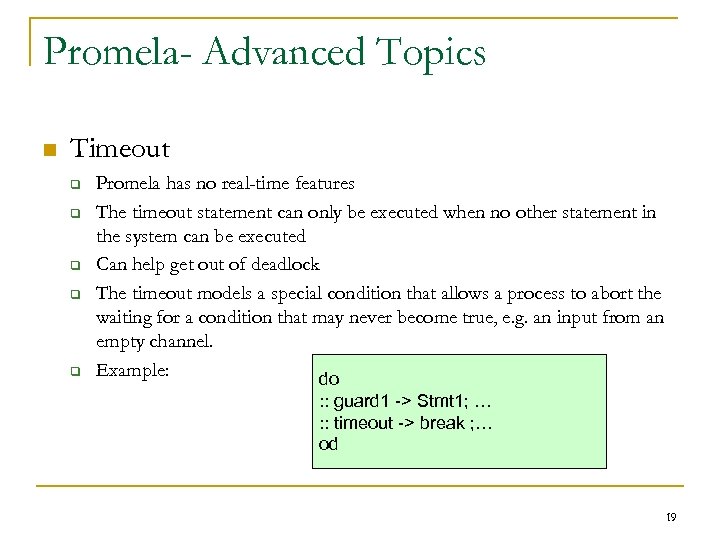 Promela- Advanced Topics

Timeout

Promela has no real-time features

The timeout statement can only be executed when no other statement in the system can be executed

Can help get out of deadlock

The timeout models a special condition that allows a process to abort the waiting for a condition that may never become true, e.g. an input from an empty channel.

Example:

do
:: guard1 -> Stmt1; …
:: timeout -> break ;…
od

19